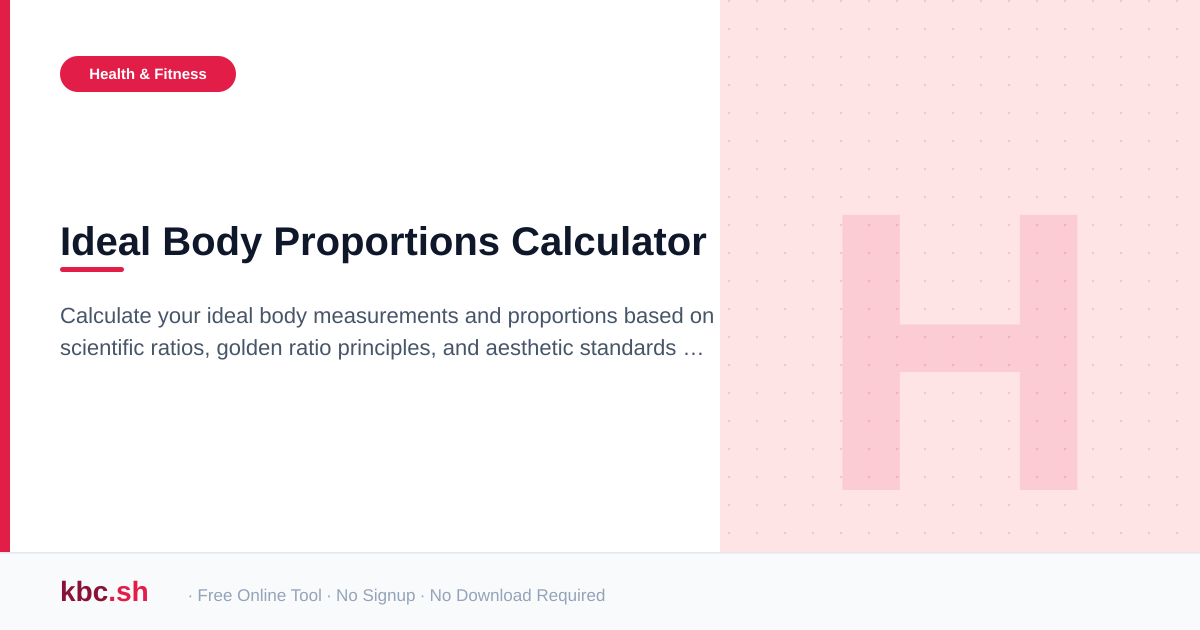 Health & Fitness

Ideal Body Proportions Calculator

Calculate your ideal body measurements and proportions based on scientific ratios, golden ratio principles, and aesthetic standards …

H

kbc.sh · Free Online Tool · No Signup · No Download Required